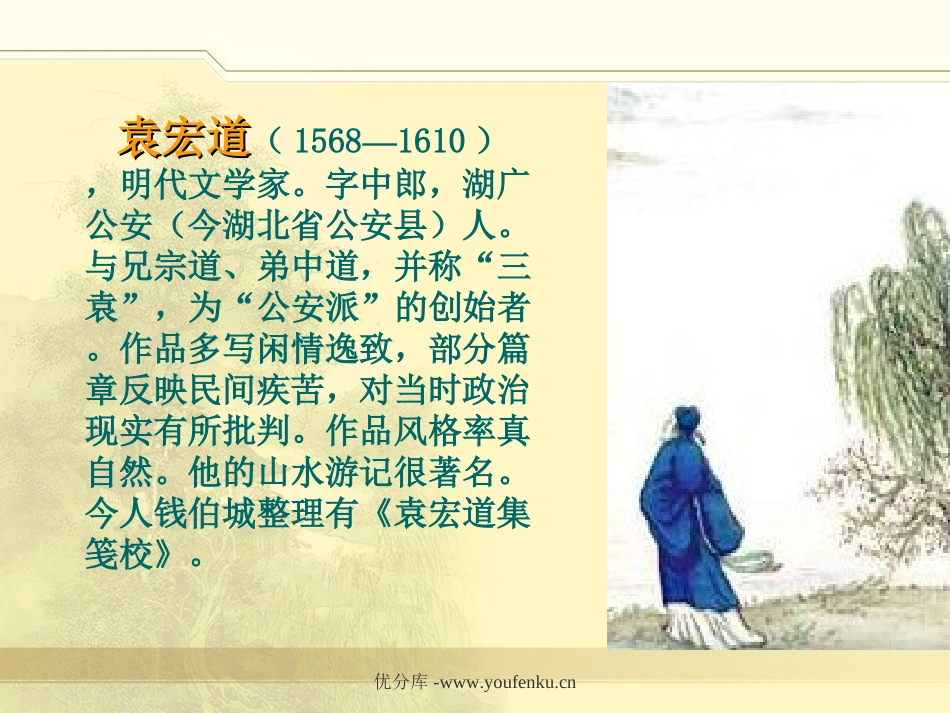 袁宏道（1568—1610），明代文学家。字中郎，湖广公安（今湖北省公安县）人。与兄宗道、弟中道，并称“三袁”，为“公安派”的创始者。作品多写闲情逸致，部分篇章反映民间疾苦，对当时政治现实有所批判。作品风格率真自然。他的山水游记很著名。今人钱伯城整理有《袁宏道集笺校》。

优分库 -www.youfenku.cn